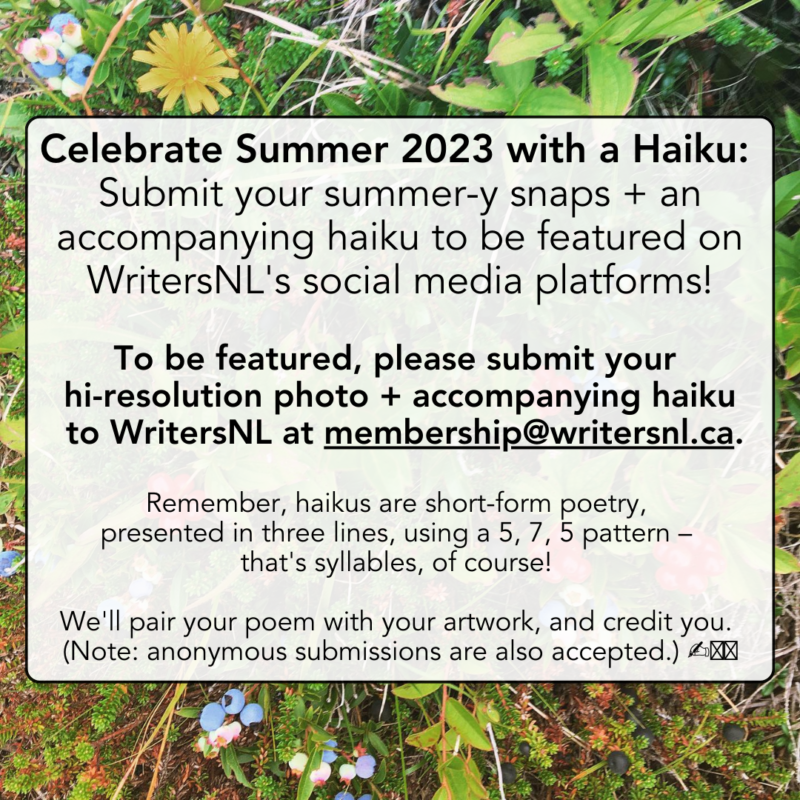 Celebrate Summer 2023 with a Haiku:
Submit your summer-y snaps + an accompanying haiku to be featured on WritersNL's social media platforms!

To be featured, please submit your hi-resolution photo + accompanying haiku to WritersNL at membership@writersnl.ca.

Remember, haikus are short-form poetry, presented in three lines, using a 5, 7, 5 pattern – that's syllables, of course!

We'll pair your poem with your artwork, and credit you. (Note: anonymous submissions are also accepted.) ✍